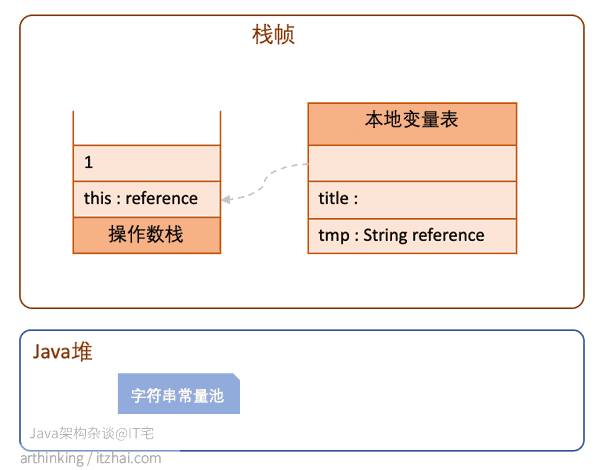 栈帧

1

this : reference

操作数栈

本地变量表

title :

tmp : String reference

Java堆

字符串常量池

Java架构杂谈@IT宅

arthinking / itzhai.com